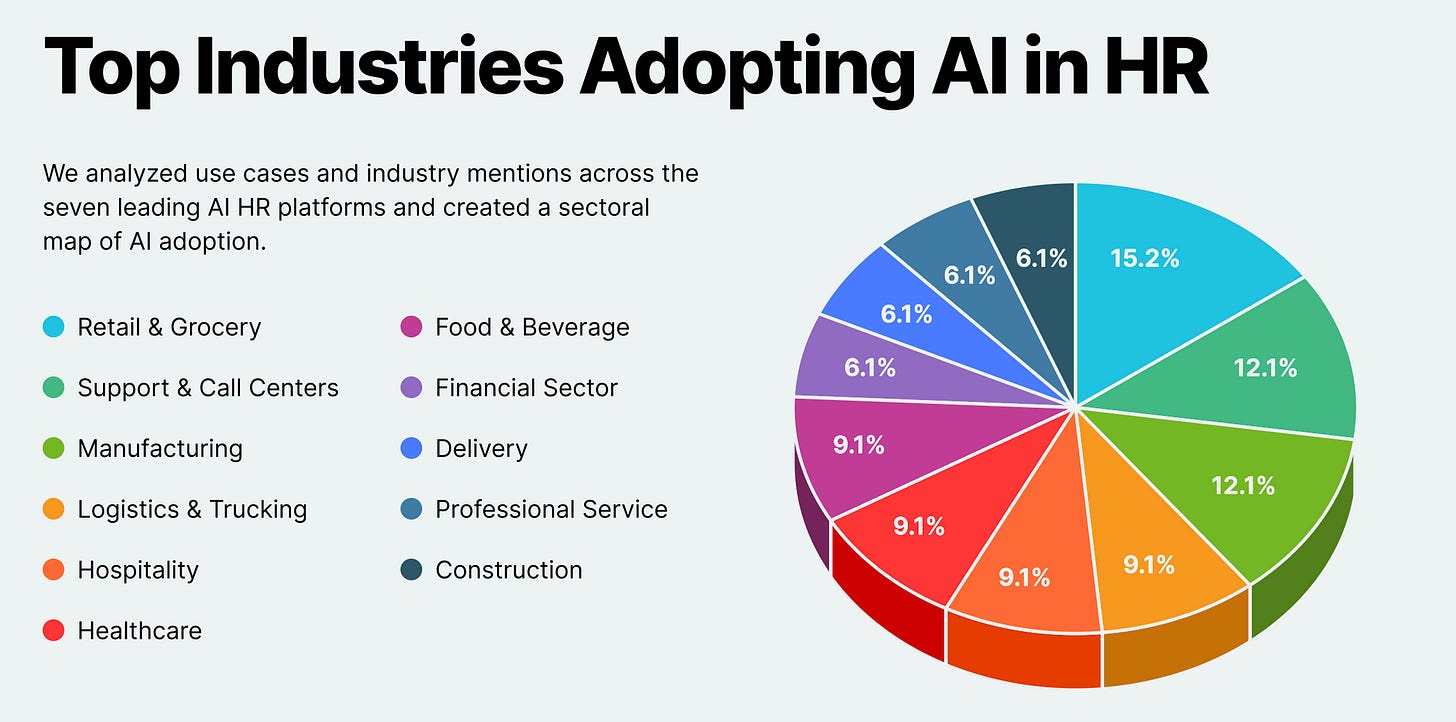 Top Industries Adopting AI in HR

We analyzed use cases and industry mentions across the seven leading AI HR platforms and created a sectoral map of AI adoption.

Retail & Grocery
Support & Call Centers
Manufacturing
Logistics & Trucking
Hospitality
Healthcare

Food & Beverage
Financial Sector
Delivery
Professional Service
Construction

15.2%
12.1%
12.1%
9.1%
9.1%
9.1%
9.1%
6.1%
6.1%
6.1%
6.1%